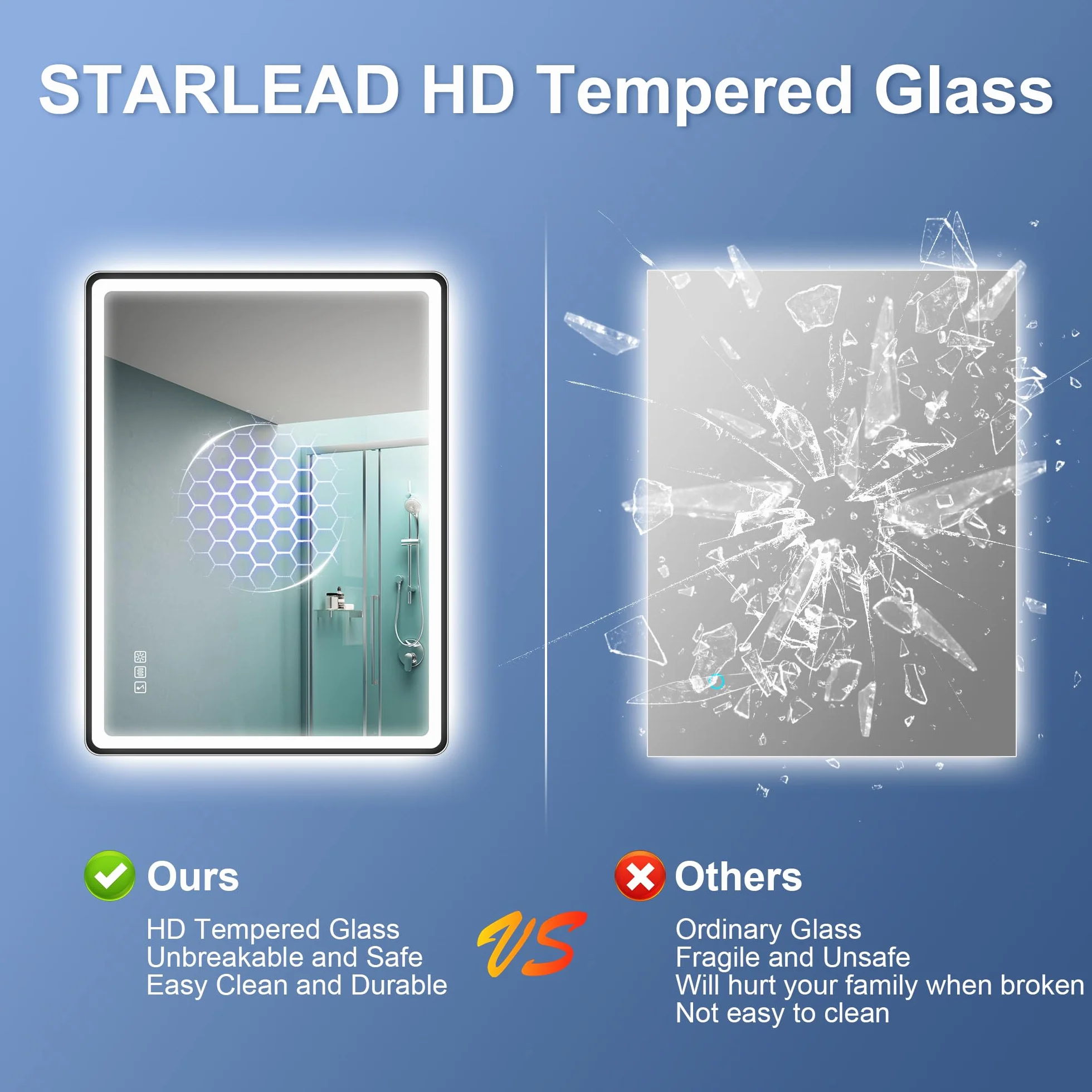 STARLEAD HD Tempered Glass

Ours

HD Tempered Glass
Unbreakable and Safe
Easy Clean and Durable

VS

Others

Ordinary Glass
Fragile and Unsafe
Will hurt your family when broken
Not easy to clean